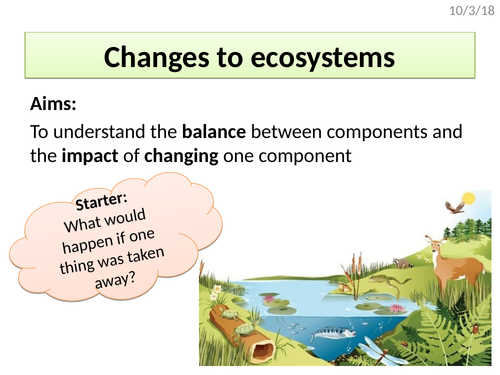 10/3/18

Changes to ecosystems

Aims:

To understand the balance between components and the impact of changing one component

Starter:
What would happen if one thing was taken away?